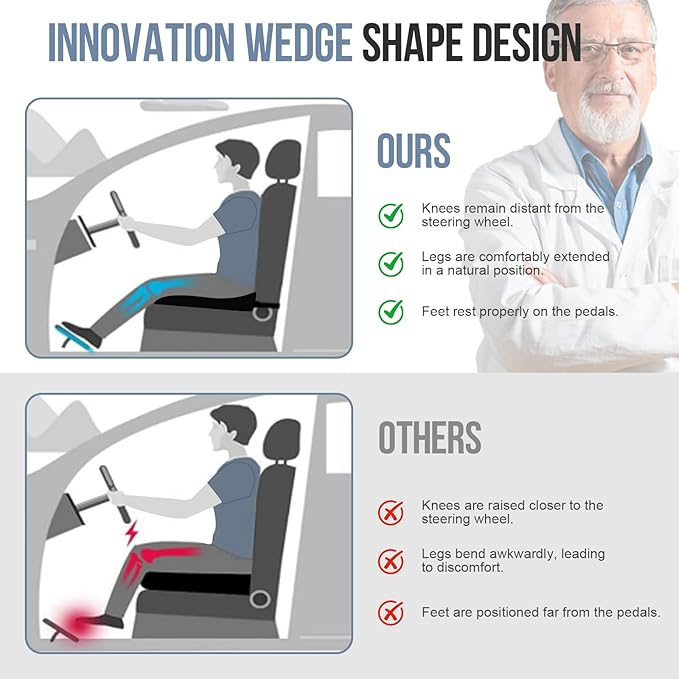 INNOVATION WEDGE SHAPE DESIGN

OURS

Knees remain distant from the steering wheel.

Legs are comfortably extended in a natural position.

Feet rest properly on the pedals.

OTHERS

Knees are raised closer to the steering wheel.

Legs bend awkwardly, leading to discomfort.

Feet are positioned far from the pedals.